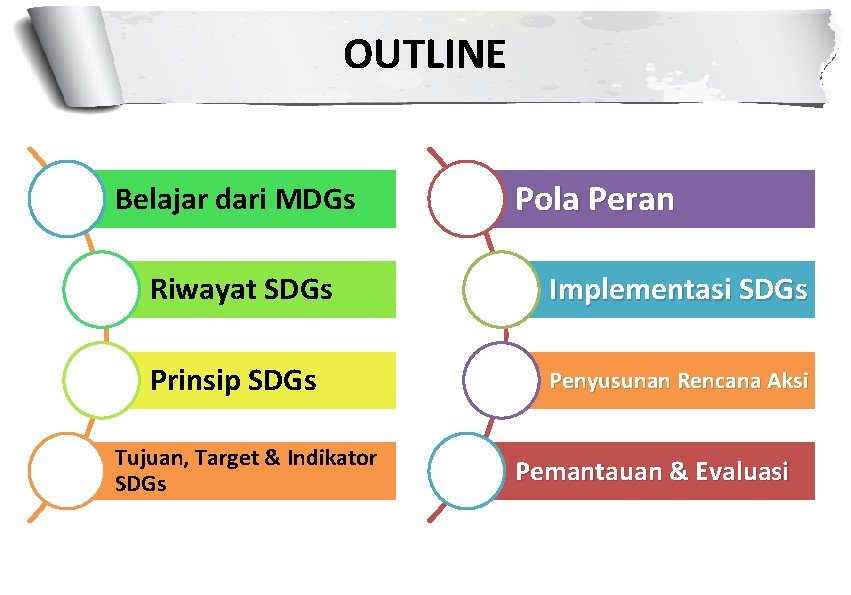 OUTLINE

Belajar dari MDGs

Riwayat SDGs

Prinsip SDGs

Tujuan, Target & Indikator SDGs

Pola Peran

Implementasi SDGs

Penyusunan Rencana Aksi

Pemantauan & Evaluasi